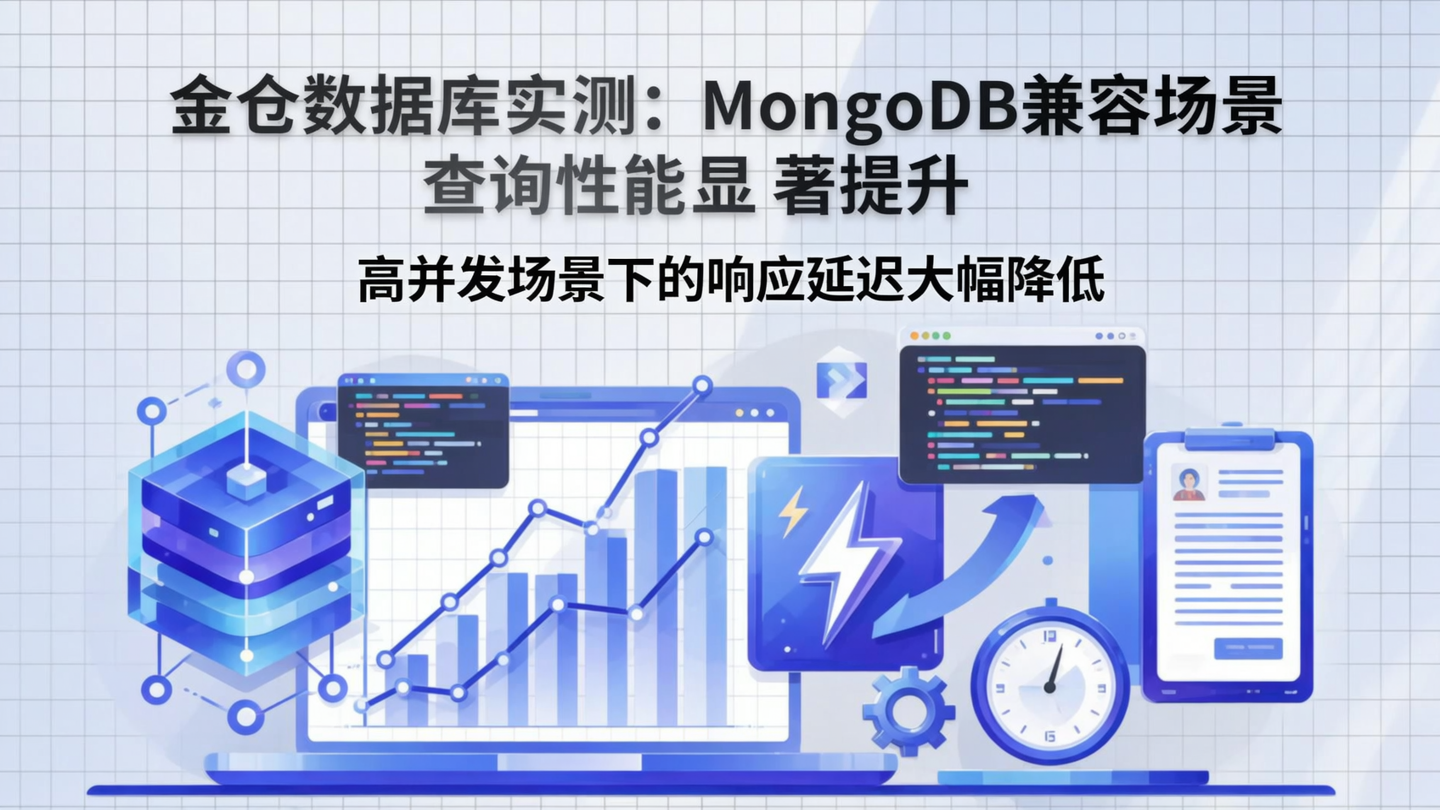 金仓数据库实测：MongoDB兼容场景查询性能显 著提升

高并发场景下的响应延迟大幅降低